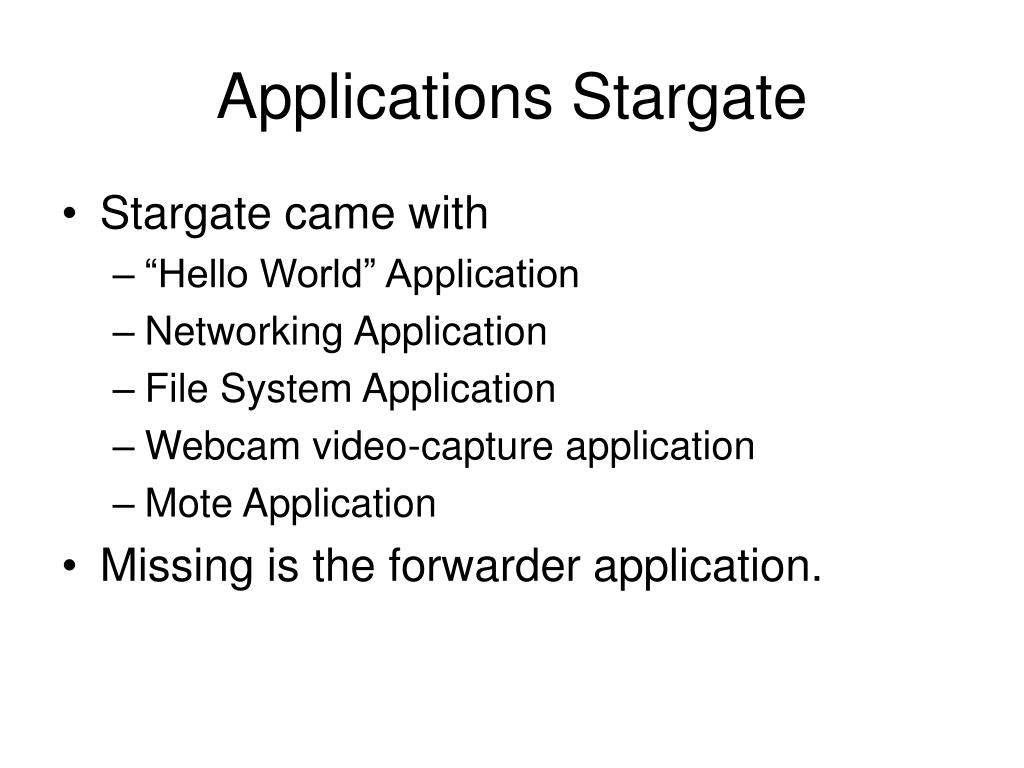 Applications Stargate

• Stargate came with
– “Hello World” Application
– Networking Application
– File System Application
– Webcam video-capture application
– Mote Application
• Missing is the forwarder application.